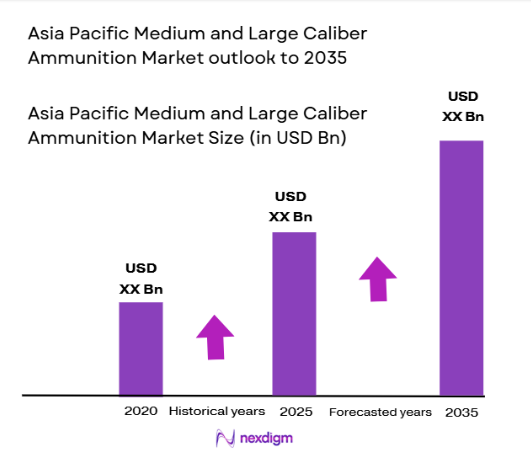 Asia Pacific Medium and Large Caliber Ammunition Market outlook to 2035

Asia Pacific Medium and Large Caliber Ammunition Market Size (in USD Bn)

USD XX Bn

USD XX Bn

USD XX Bn

2020 Historical years 2025 Forecasted years 2035

nexdigm